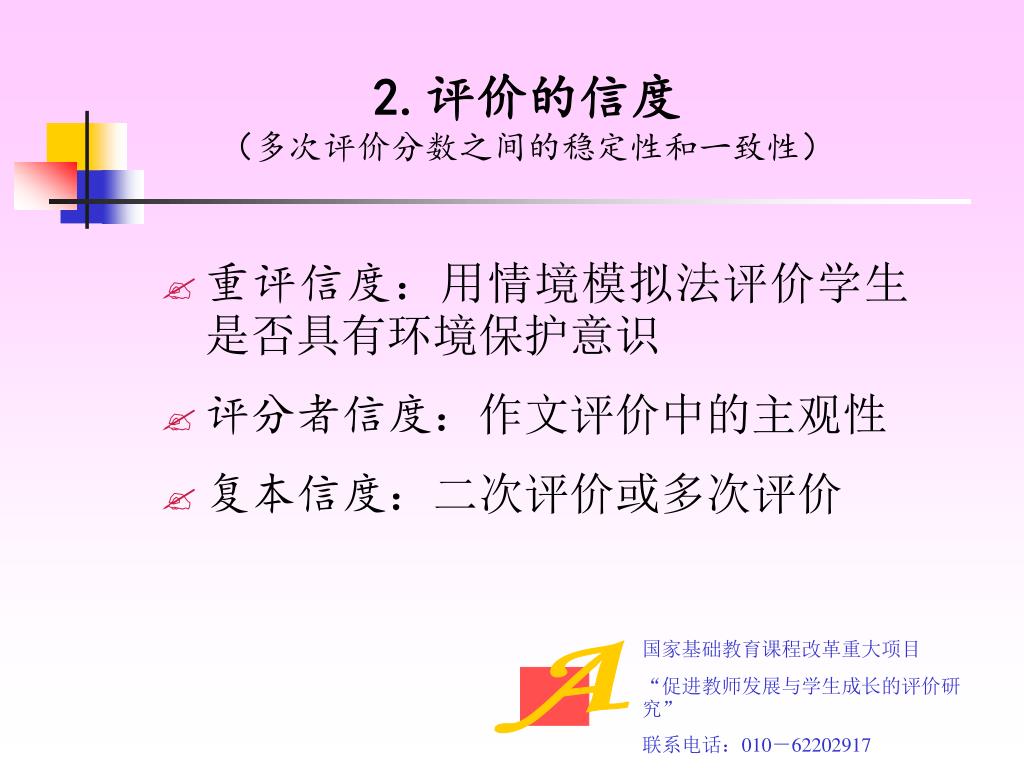 2. 评价的信度
（多次评价分数之间的稳定性和一致性）

重评信度：用情境模拟法评价学生是否具有环境保护意识

评分者信度：作文评价中的主观性

复本信度：二次评价或多次评价

A

国家基础教育课程改革重大项目

“促进教师发展与学生成长的评价研究”

联系电话：010－62202917